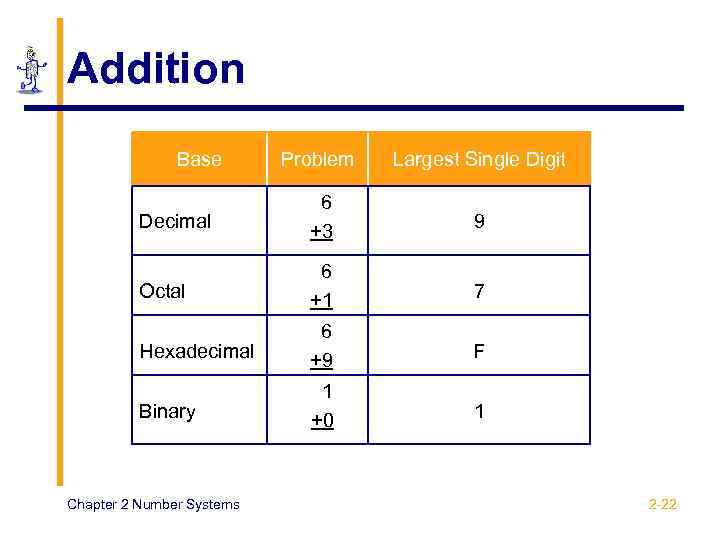 Addition

| Base | Problem | Largest Single Digit |
|---|---|---|
| Decimal | 6 +3 | 9 |
| Octal | 6 +1 | 7 |
| Hexadecimal | 6 +9 | F |
| Binary | 1 +0 | 1 |

Chapter 2 Number Systems

2-22